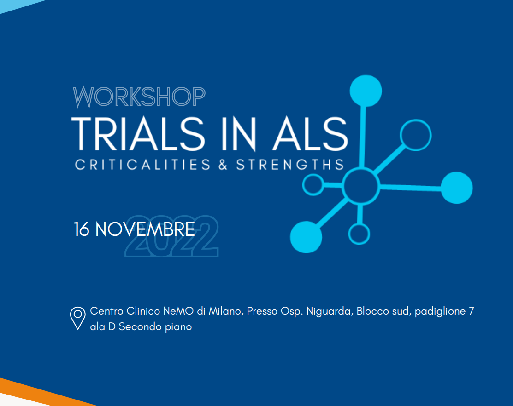 WORKSHOP
TRIALS IN ALS
CRITICALITIES & STRENGTHS

16 NOVEMBRE 2022

Centro Clinico NeMO di Milano. Presso Osp. Niguarda, Blocco sud, padiglione 7 ala D Secondo piano